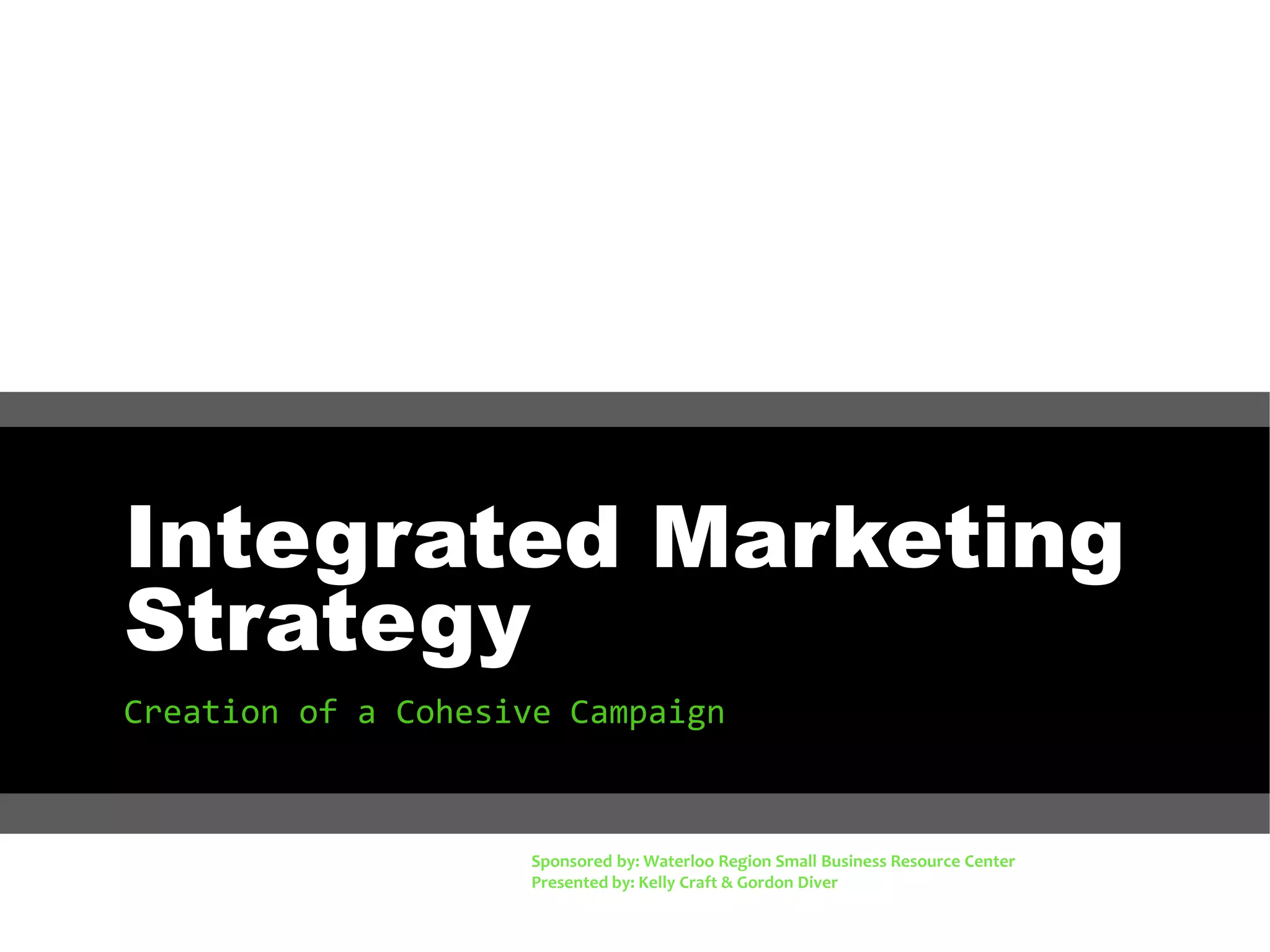 Integrated Marketing Strategy

Creation of a Cohesive Campaign

Sponsored by: Waterloo Region Small Business Resource Center
Presented by: Kelly Craft & Gordon Diver